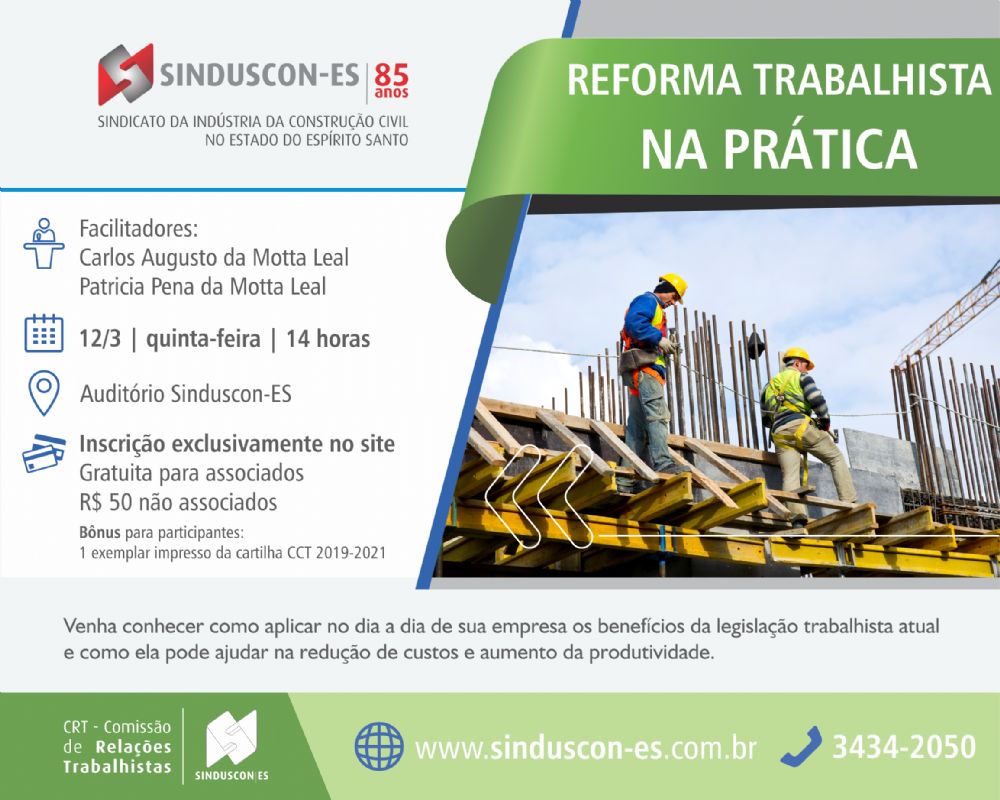 SINDUSCON-ES | 85 anos
SINDICATO DA INDÚSTRIA DA CONSTRUÇÃO CIVIL NO ESTADO DO ESPÍRITO SANTO

REFORMA TRABALHISTA NA PRÁTICA

Facilitadores:
Carlos Augusto da Motta Leal
Patricia Pena da Motta Leal

12/3 | quinta-feira | 14 horas

Auditório Sinduscon-ES

Inscrição exclusivamente no site
Gratuita para associados
R$ 50 não associados
Bônus para participantes:
1 exemplar impresso da cartilha CCT 2019-2021

Venha conhecer como aplicar no dia a dia de sua empresa os benefícios da legislação trabalhista atual e como ela pode ajudar na redução de custos e aumento da produtividade.

CRT - Comissão de Relações Trabalhistas

SINDUSCON|ES

www.sinduscon-es.com.br

3434-2050